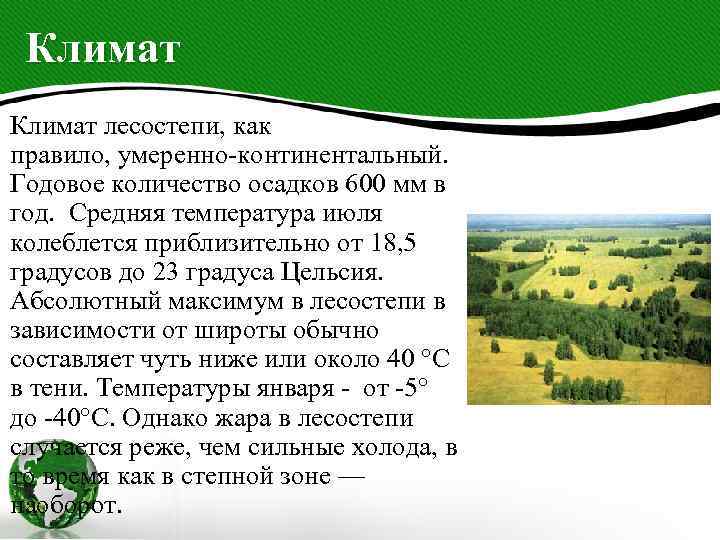 Климат

Климат лесостепи, как правило, умеренно-континентальный. Годовое количество осадков 600 мм в год.  Средняя температура июля колеблется приблизительно от 18,5 градусов до 23 градуса Цельсия. Абсолютный максимум в лесостепи в зависимости от широты обычно составляет чуть ниже или около 40 °C в тени. Температуры января -  от -5° до -40°C. Однако жара в лесостепи случается реже, чем сильные холода, в то время как в степной зоне — наоборот.